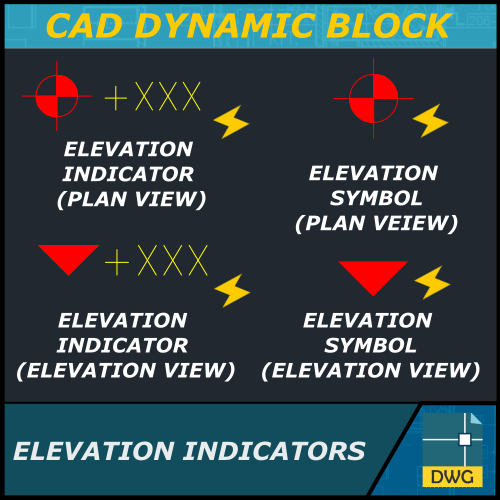 CAD DYNAMIC BLOCK

+XXX

ELEVATION INDICATOR (PLAN VIEW)

ELEVATION SYMBOL (PLAN VEIEW)

+XXX

ELEVATION INDICATOR (ELEVATION VIEW)

ELEVATION SYMBOL (ELEVATION VIEW)

ELEVATION INDICATORS

DWG